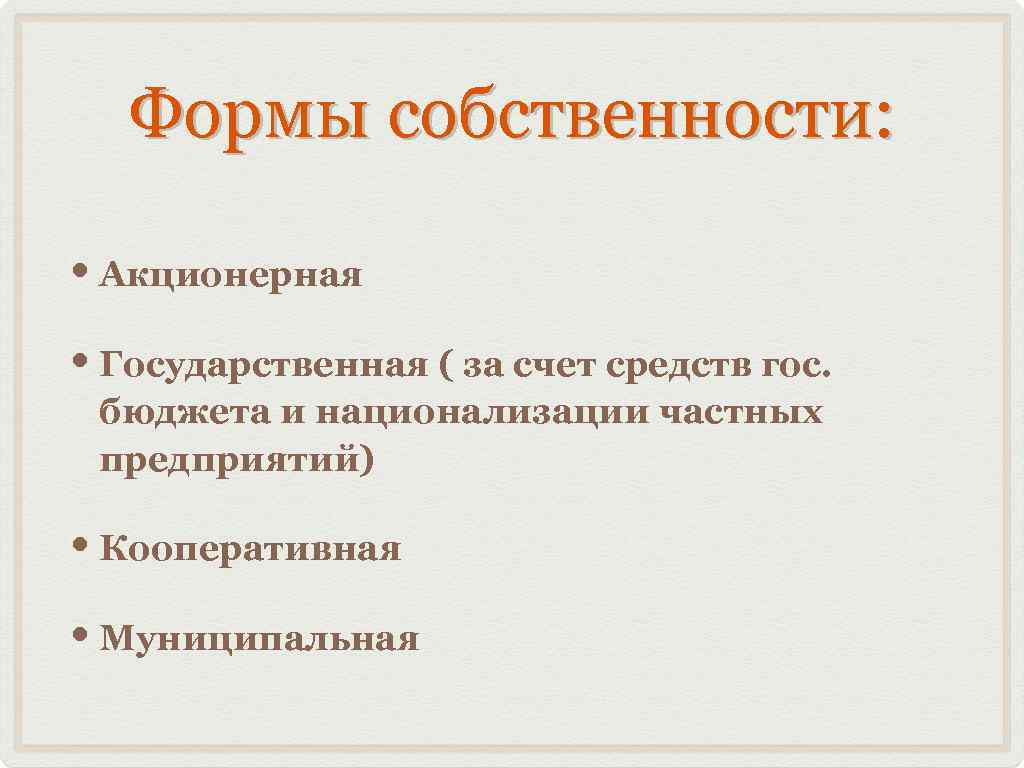 Формы собственности:

• Акционерная

• Государственная ( за счет средств гос. бюджета и национализации частных предприятий)

• Кооперативная

• Муниципальная